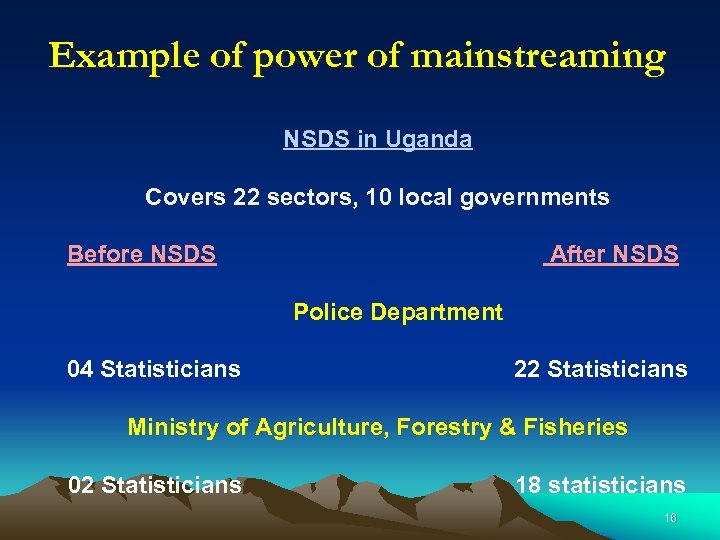 Example of power of mainstreaming

NSDS in Uganda

Covers 22 sectors, 10 local governments

Before NSDS After NSDS

Police Department

04 Statisticians 22 Statisticians

Ministry of Agriculture, Forestry & Fisheries

02 Statisticians 18 statisticians

16